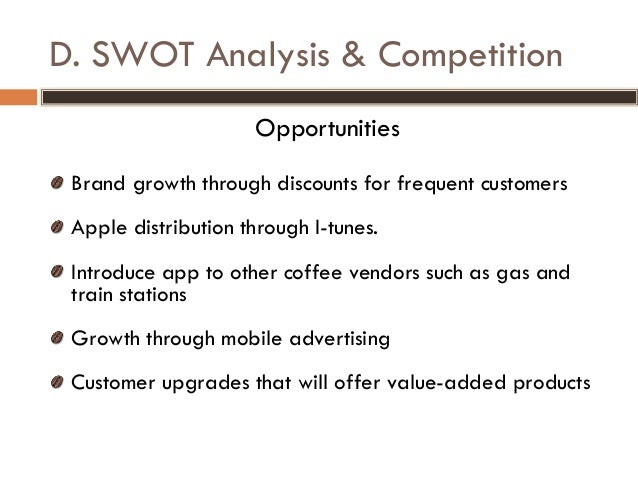 D. SWOT Analysis & Competition

Opportunities

Brand growth through discounts for frequent customers

Apple distribution through I-tunes.

Introduce app to other coffee vendors such as gas and train stations

Growth through mobile advertising

Customer upgrades that will offer value-added products